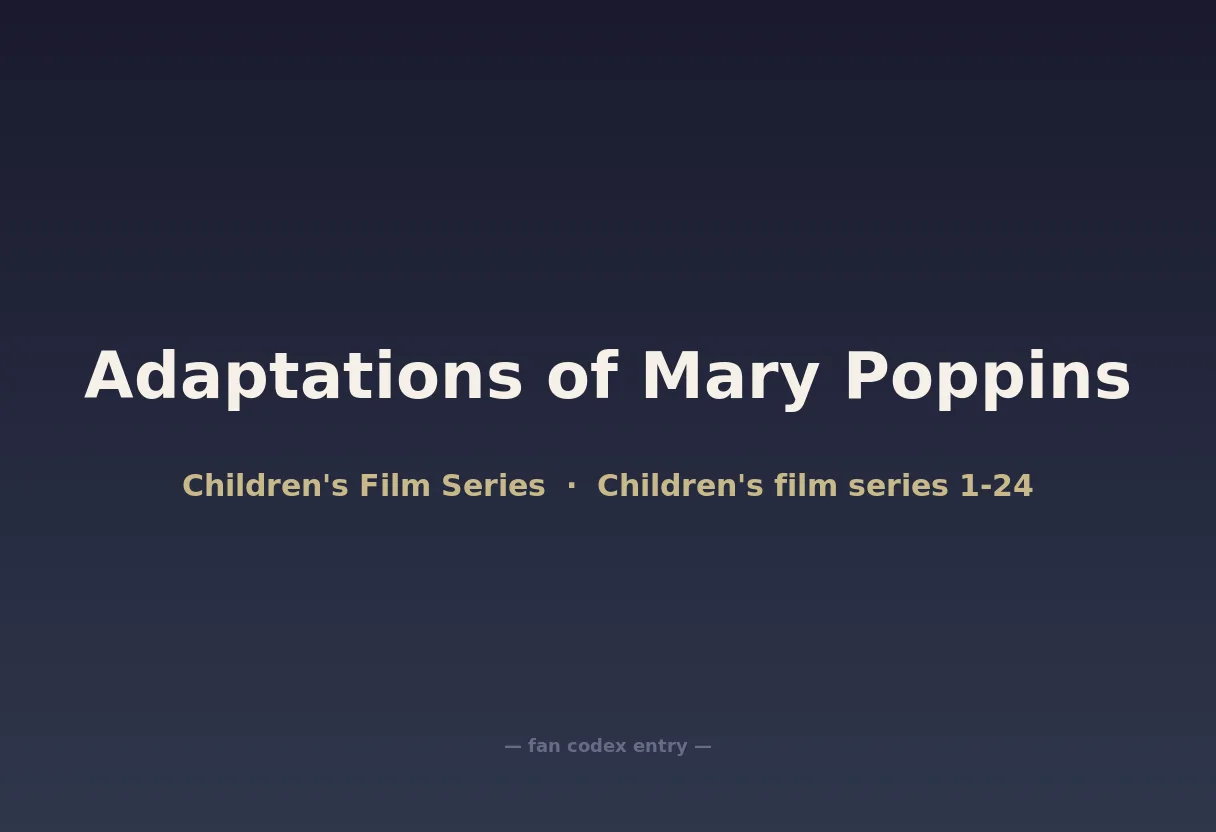 Adaptations of Mary Poppins

Children's Film Series · Children's film series 1-24

— fan codex entry —